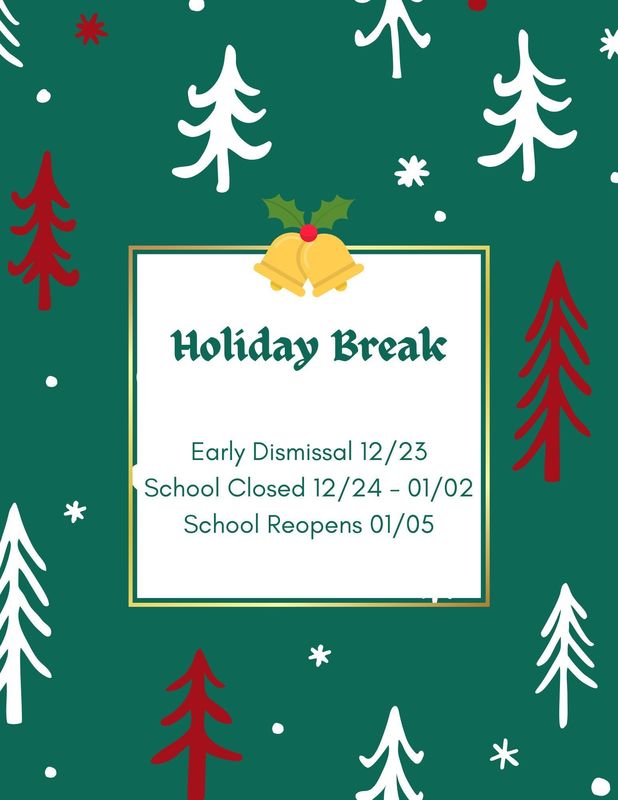 Holiday Break

Early Dismissal 12/23
School Closed 12/24 - 01/02
School Reopens 01/05